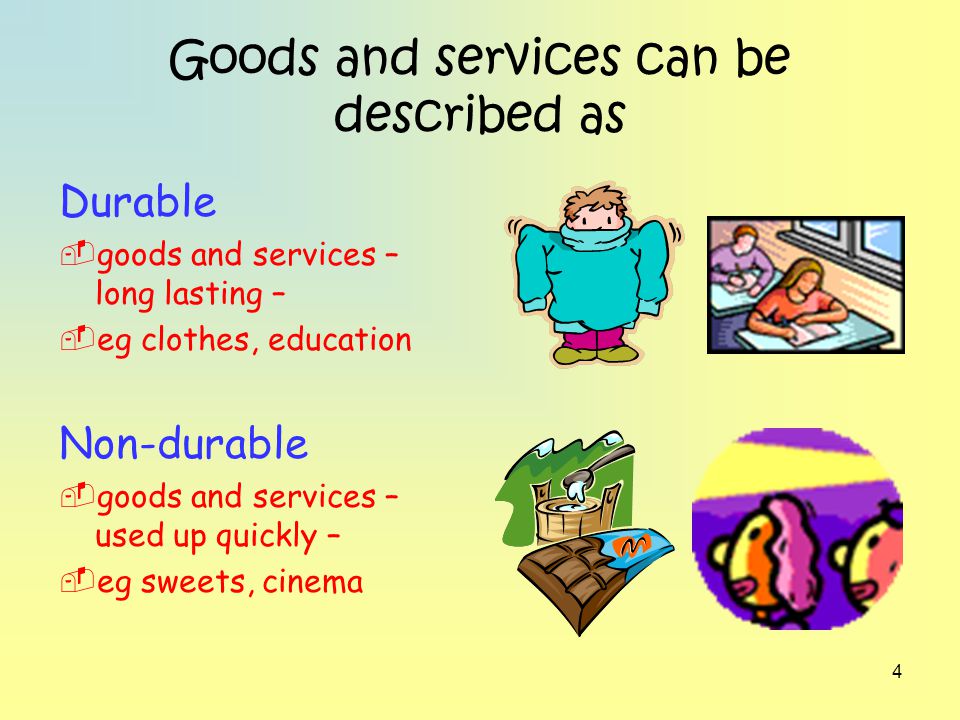 Goods and services can be described as

Durable

goods and services – long lasting –

eg clothes, education

Non-durable

goods and services – used up quickly –

eg sweets, cinema

4